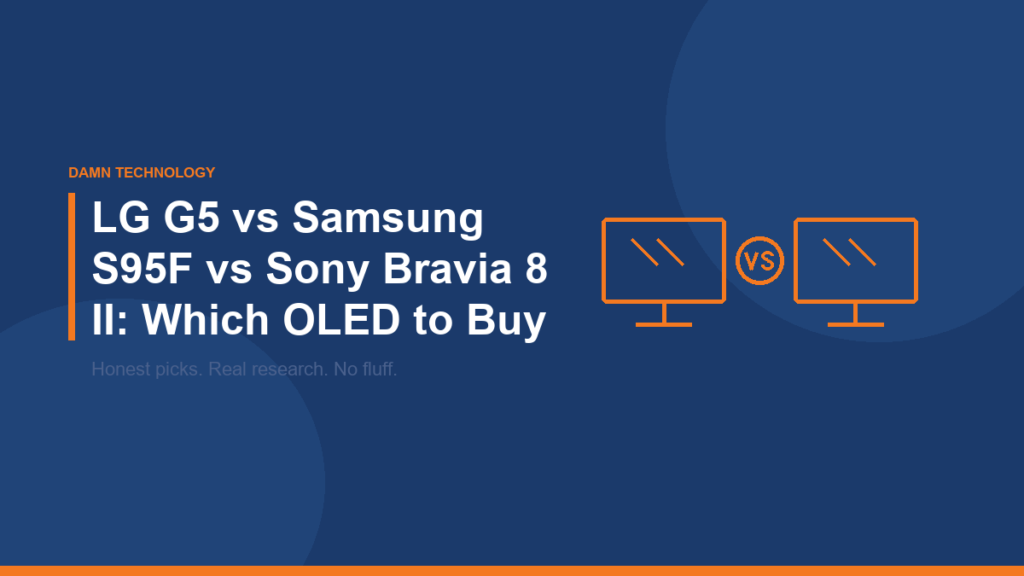 DAMN TECHNOLOGY

LG G5 vs Samsung S95F vs Sony Bravia 8 II: Which OLED to Buy

Honest picks. Real research. No fluff.

VS